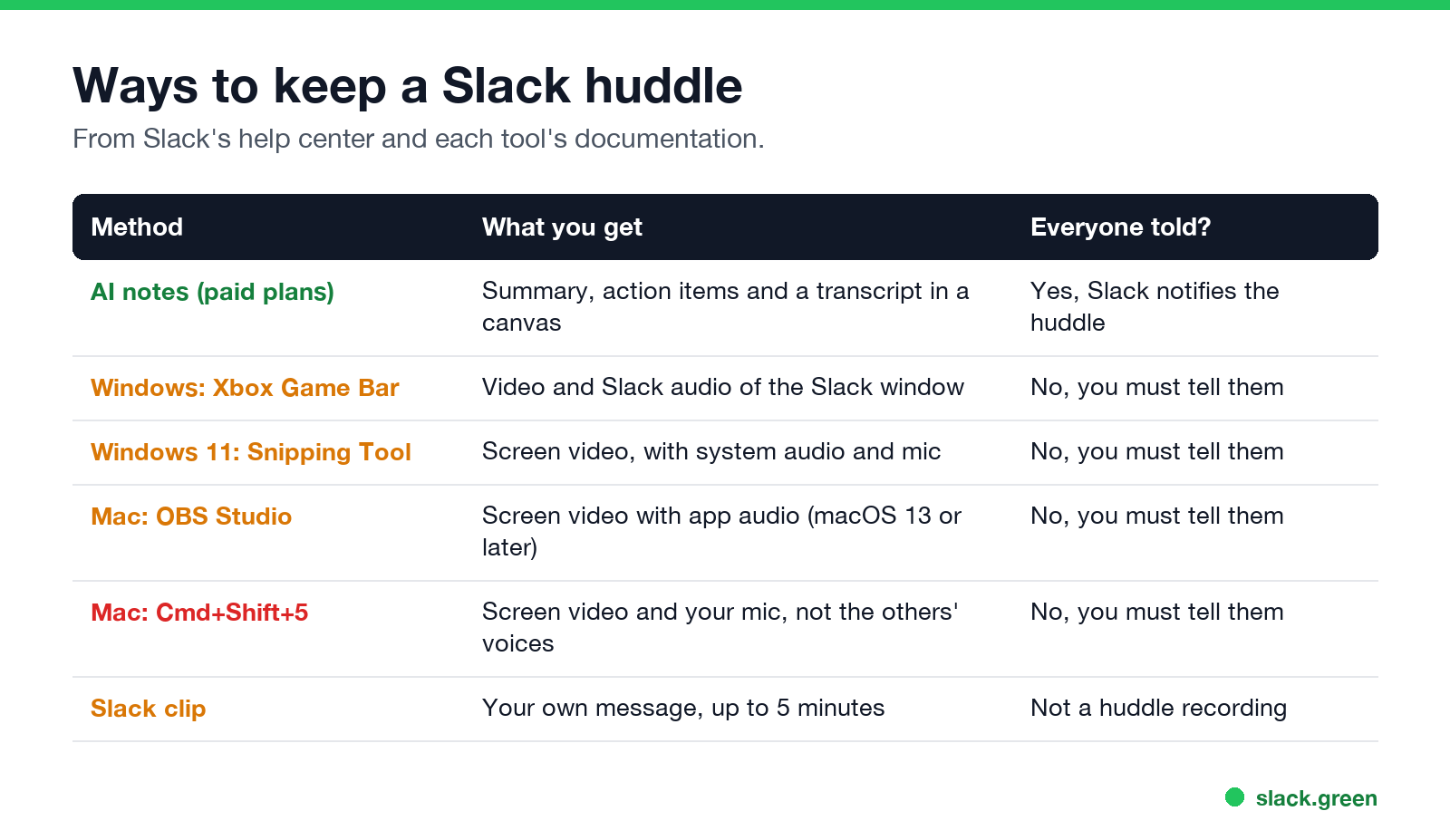 Ways to keep a Slack huddle

From Slack's help center and each tool's documentation.

| Method | What you get | Everyone told? |
|---|---|---|
| AI notes (paid plans) | Summary, action items and a transcript in a canvas | Yes, Slack notifies the huddle |
| Windows: Xbox Game Bar | Video and Slack audio of the Slack window | No, you must tell them |
| Windows 11: Snipping Tool | Screen video, with system audio and mic | No, you must tell them |
| Mac: OBS Studio | Screen video with app audio (macOS 13 or later) | No, you must tell them |
| Mac: Cmd+Shift+5 | Screen video and your mic, not the others' voices | No, you must tell them |
| Slack clip | Your own message, up to 5 minutes | Not a huddle recording |

slack.green